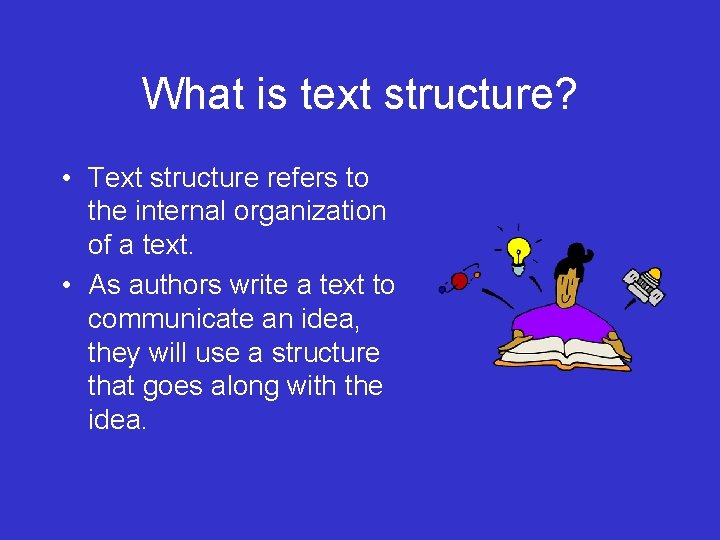 What is text structure?

• Text structure refers to the internal organization of a text.
• As authors write a text to communicate an idea, they will use a structure that goes along with the idea.